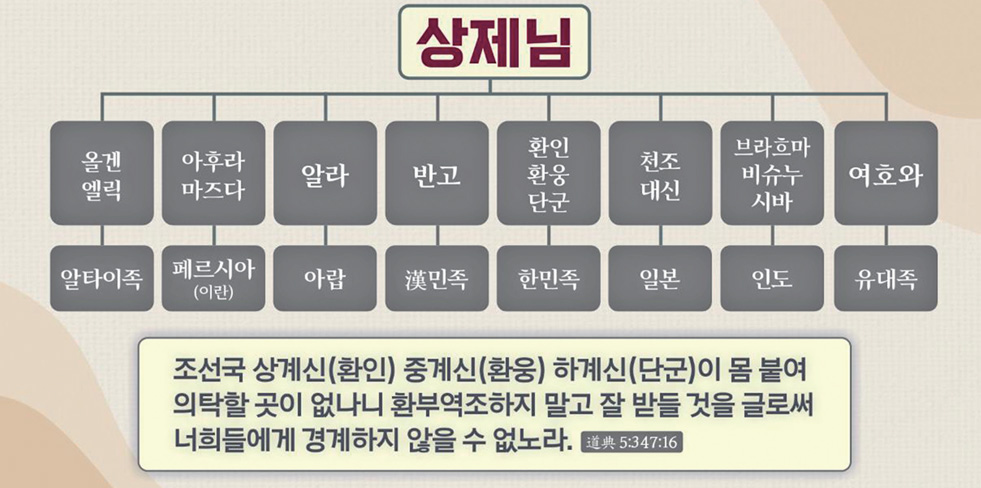 상제님

올겐 엘릭

아후라 마즈다

알라

반고

환인 환웅 단군

천조 대신

브라흐마 비슈누 시바

여호와

알타이족

페르시아 (이란)

아랍

漢민족

한민족

일본

인도

유대족

조선국 상계신(환인) 중계신(환웅) 하계신(단군)이 몸 붙여 의탁할 곳이 없나니 환부역조하지 말고 잘 받들 것을 글로써 너희들에게 경계하지 않을 수 없노라. 道典 5:347:16